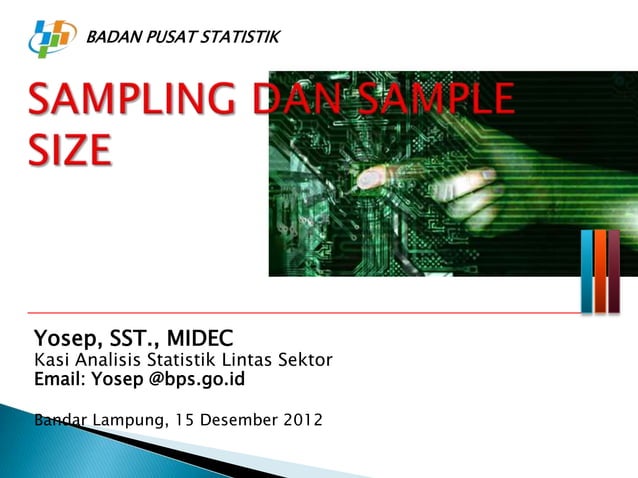 BADAN PUSAT STATISTIK

SAMPLING DAN SAMPLE SIZE

Yosep, SST., MIDEC
Kasi Analisis Statistik Lintas Sektor
Email: Yosep @bps.go.id

Bandar Lampung, 15 Desember 2012